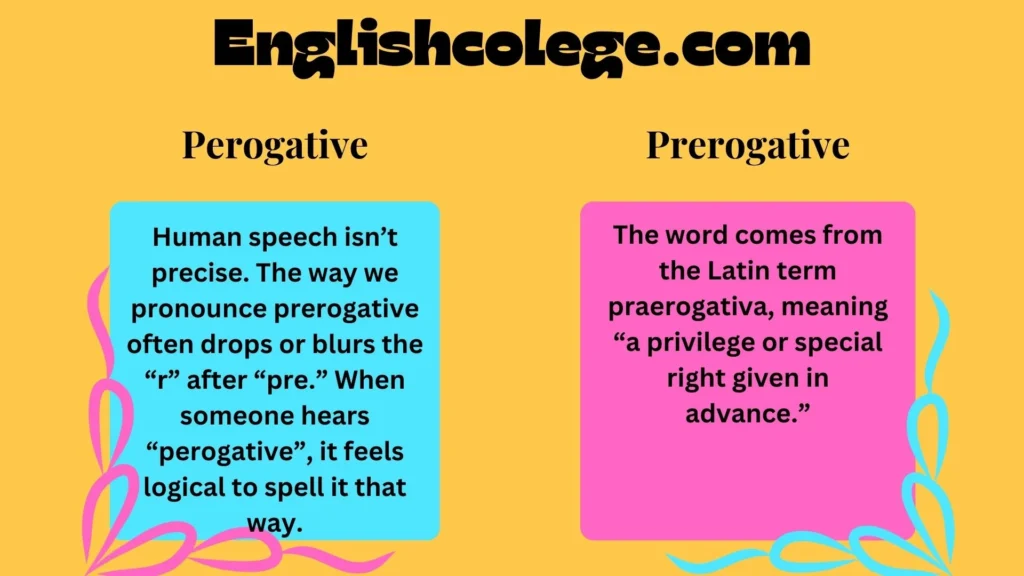 Englishcolege.com

Perogative

Human speech isn’t precise. The way we pronounce prerogative often drops or blurs the “r” after “pre.” When someone hears “perogative”, it feels logical to spell it that way.

Prerogative

The word comes from the Latin term praerogativa, meaning “a privilege or special right given in advance.”